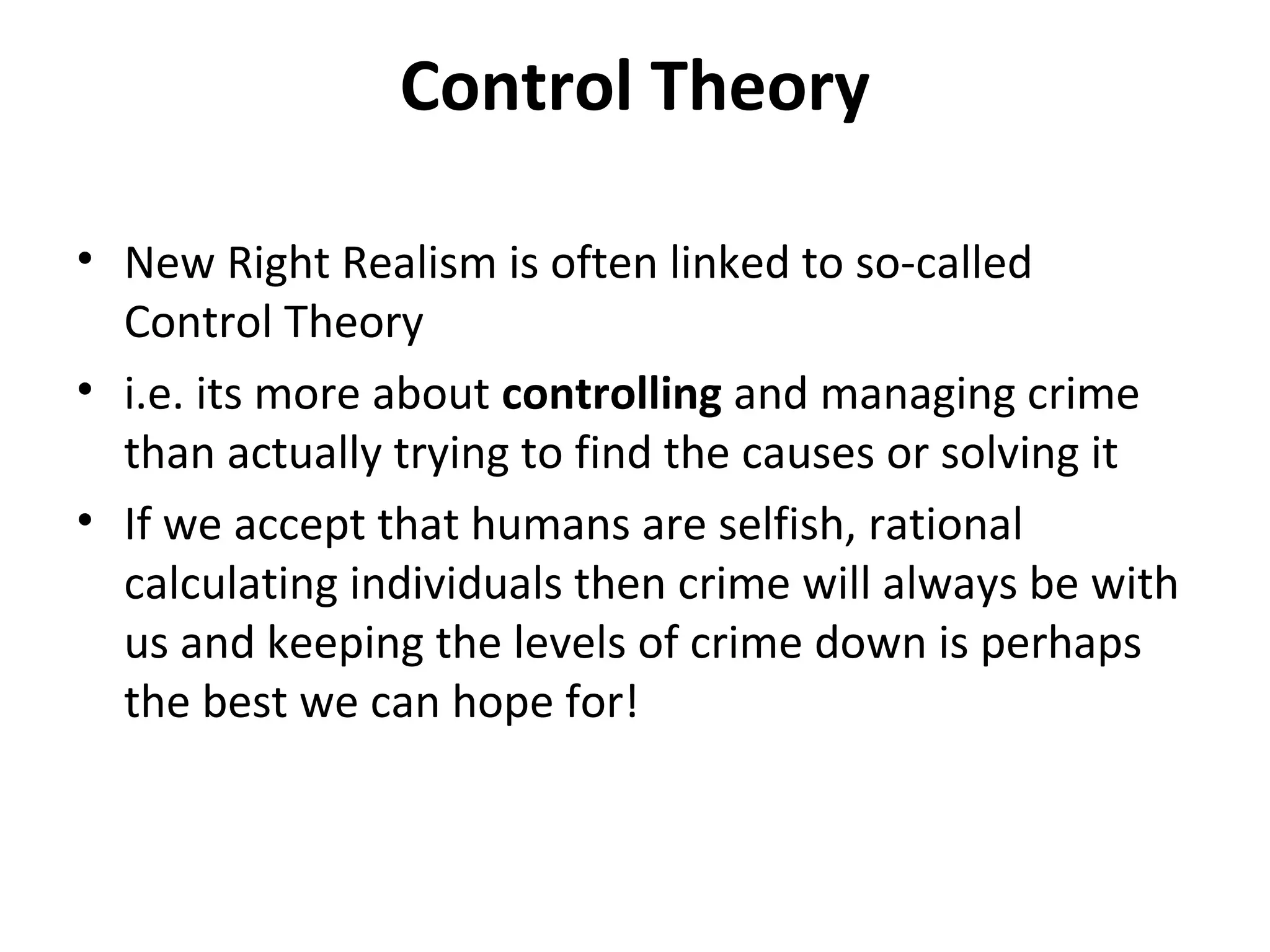 Control Theory

• New Right Realism is often linked to so-called Control Theory
• i.e. its more about controlling and managing crime than actually trying to find the causes or solving it
• If we accept that humans are selfish, rational calculating individuals then crime will always be with us and keeping the levels of crime down is perhaps the best we can hope for!